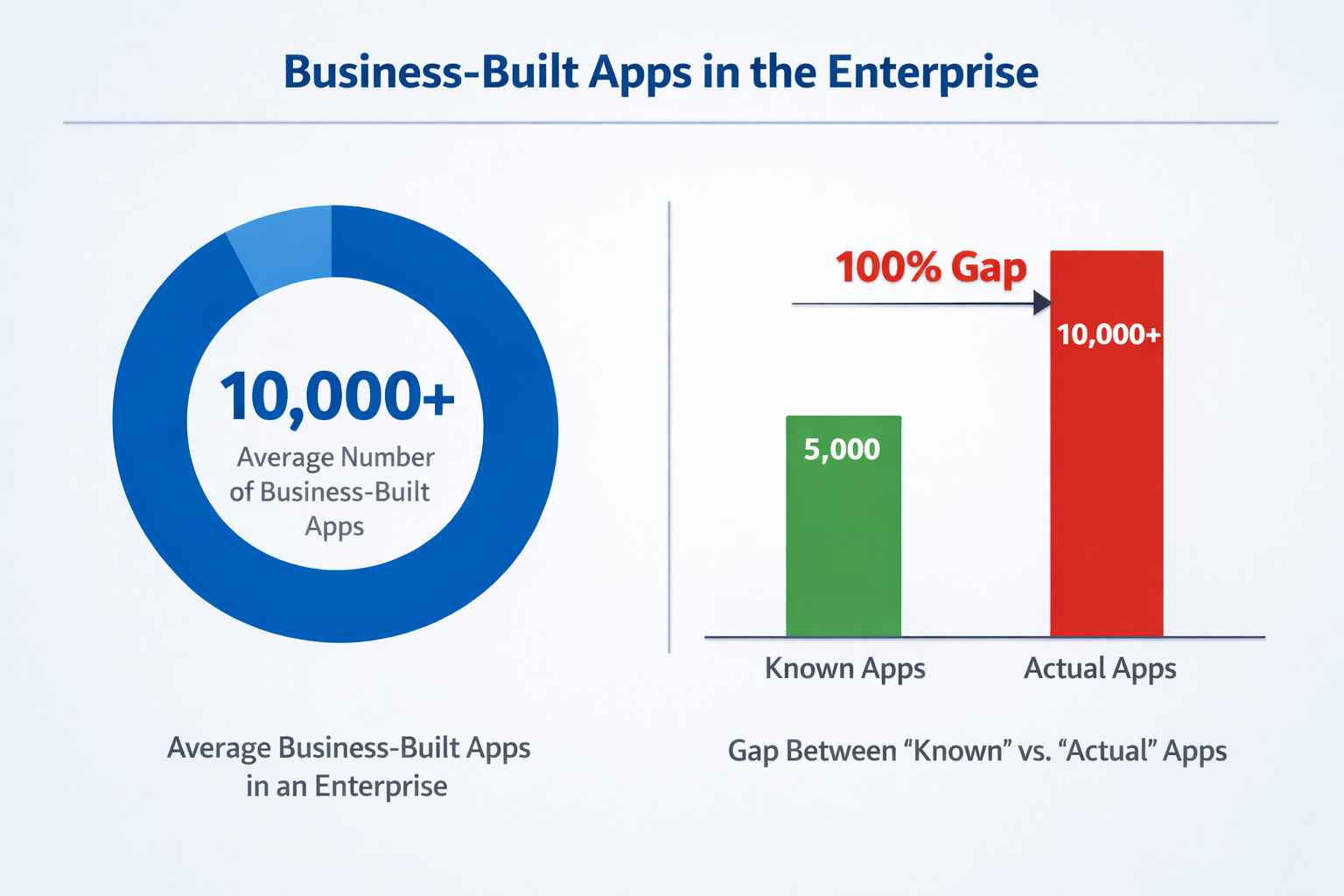 Business-Built Apps in the Enterprise

10,000+
Average Number of Business-Built Apps

Average Business-Built Apps in an Enterprise

100% Gap

10,000+

5,000

Known Apps

Actual Apps

Gap Between “Known” vs. “Actual” Apps